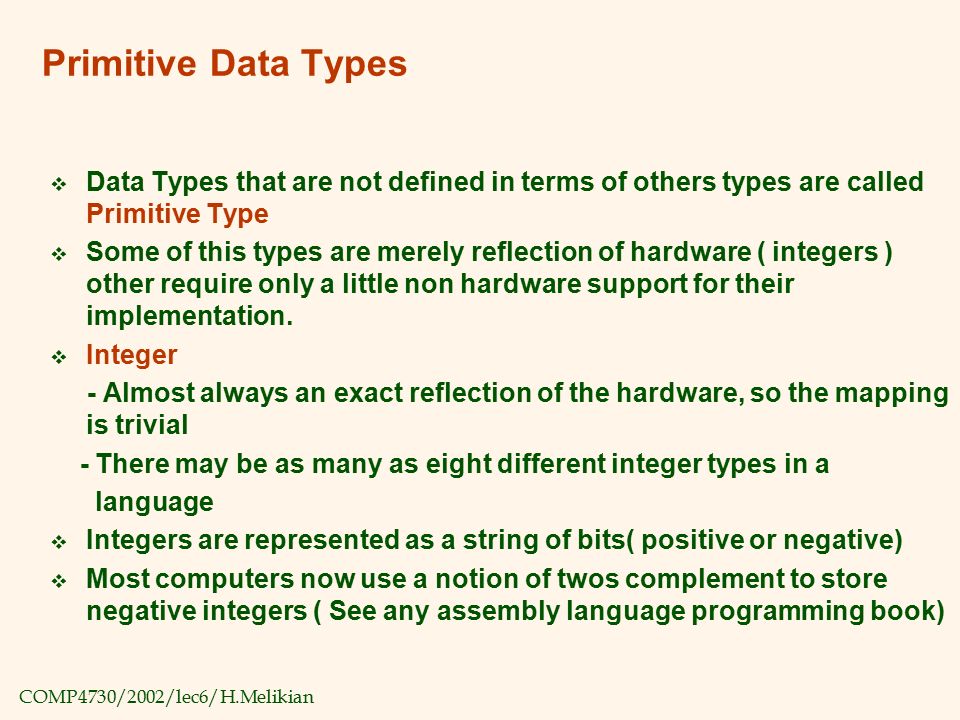 Primitive Data Types

❖ Data Types that are not defined in terms of others types are called Primitive Type

❖ Some of this types are merely reflection of hardware ( integers ) other require only a little non hardware support for their implementation.

❖ Integer

- Almost always an exact reflection of the hardware, so the mapping is trivial

- There may be as many as eight different integer types in a language

❖ Integers are represented as a string of bits( positive or negative)

❖ Most computers now use a notion of twos complement to store negative integers ( See any assembly language programming book)

COMP4730/2002/lec6/H.Melikian